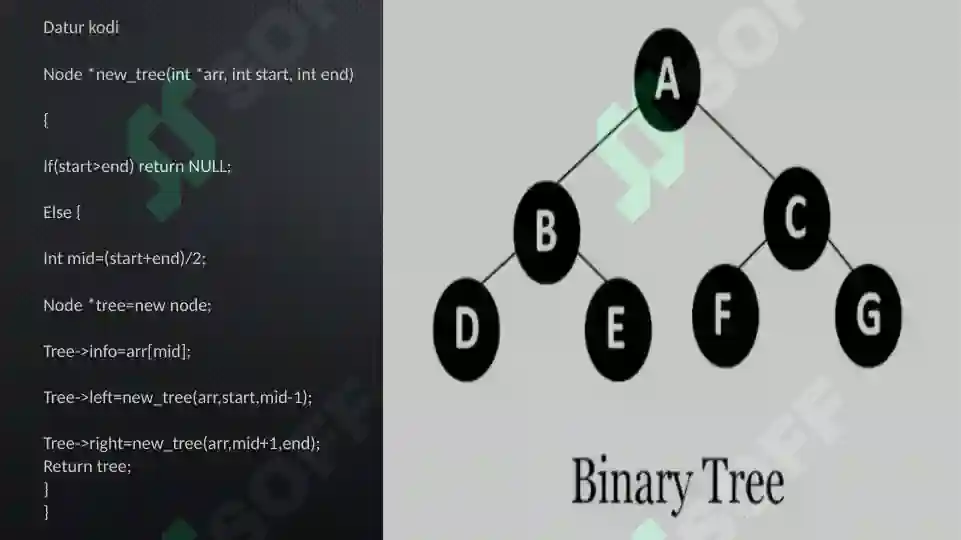 Datur kodi

Node *new_tree(int *arr, int start, int end)

{

If(start>end) return NULL;

Else {

Int mid=(start+end)/2;

Node *tree=new node;

Tree->info=arr[mid];

Tree->left=new_tree(arr,start,mid-1);

Tree->right=new_tree(arr,mid+1,end);
Return tree;
}
}

A

B

C

D

E

F

G

Binary Tree